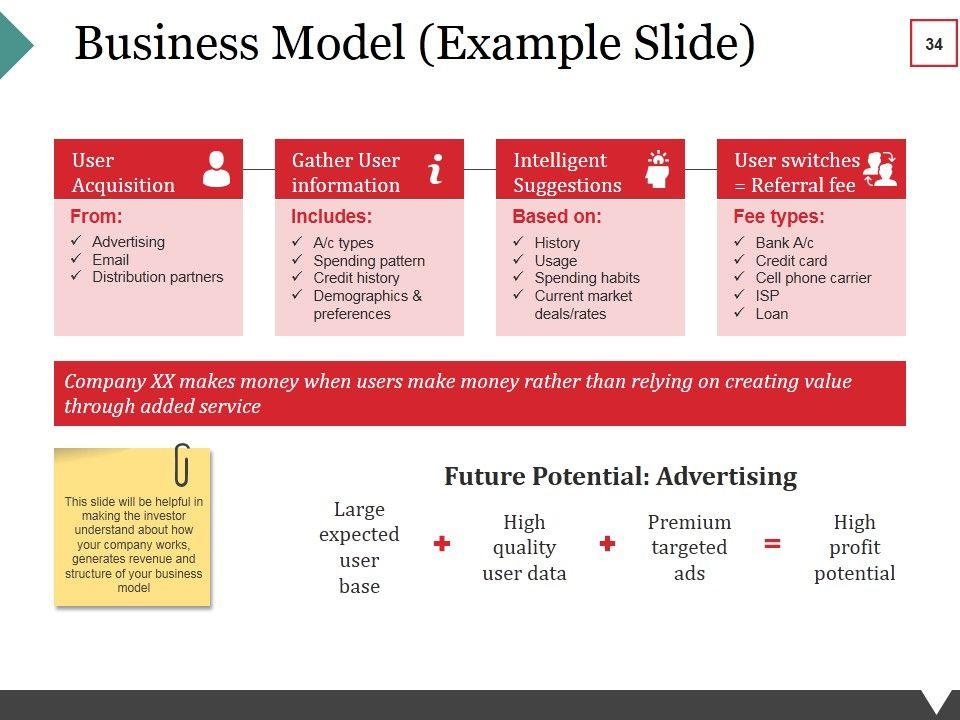 Business Model (Example Slide)

34

User Acquisition

From:
✓ Advertising
✓ Email
✓ Distribution partners

Gather User information

Includes:
✓ A/c types
✓ Spending pattern
✓ Credit history
✓ Demographics & preferences

Intelligent Suggestions

Based on:
✓ History
✓ Usage
✓ Spending habits
✓ Current market deals/rates

User switches = Referral fee

Fee types:
✓ Bank A/c
✓ Credit card
✓ Cell phone carrier
✓ ISP
✓ Loan

Company XX makes money when users make money rather than relying on creating value through added service

This slide will be helpful in making the investor understand about how your company works, generates revenue and structure of your business model

Future Potential: Advertising

Large expected user base + High quality user data + Premium targeted ads = High profit potential